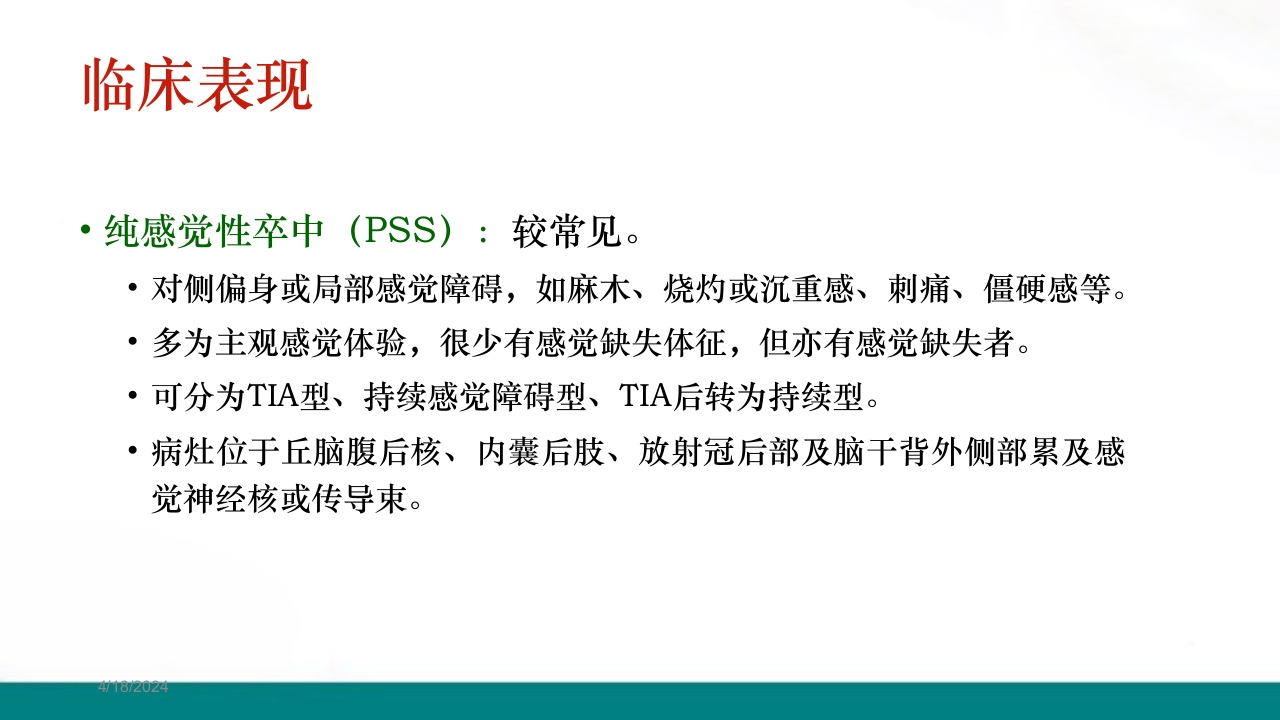 临床表现

• 纯感觉性卒中（PSS）：较常见。

• 对侧偏身或局部感觉障碍，如麻木、烧灼或沉重感、刺痛、僵硬感等。

• 多为主观感觉体验，很少有感觉缺失体征，但亦有感觉缺失者。

• 可分为TIA型、持续感觉障碍型、TIA后转为持续型。

• 病灶位于丘脑腹后核、内囊后肢、放射冠后部及脑干背外侧部累及感觉神经核或传导束。

4/18/2024